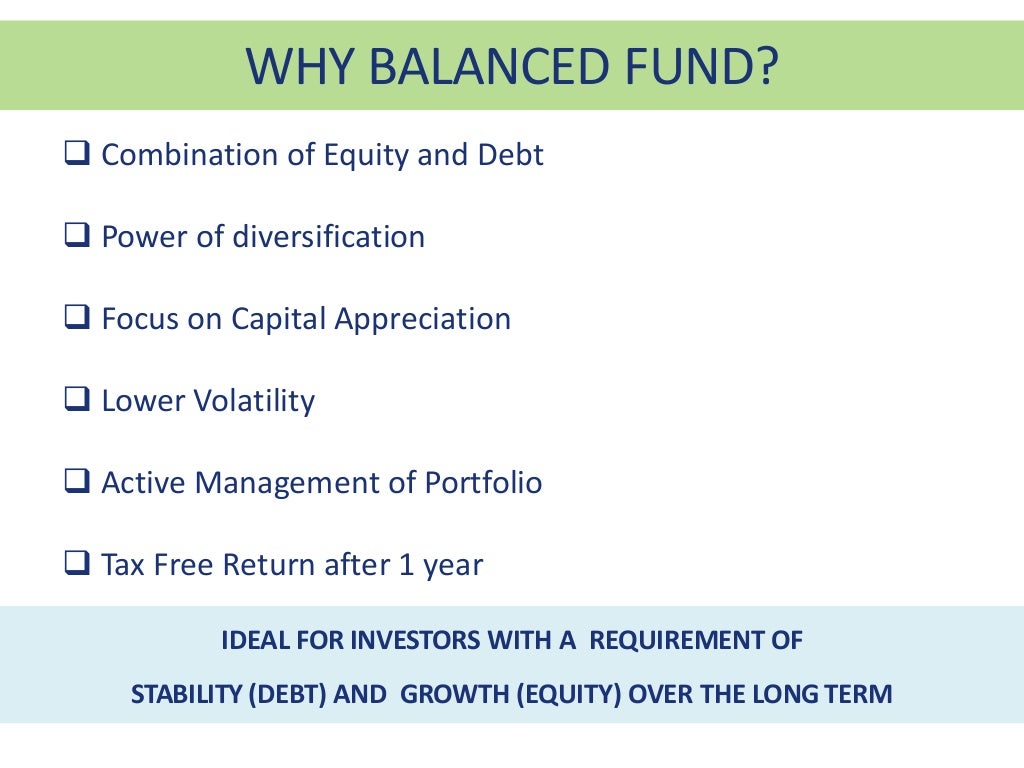 WHY BALANCED FUND?

❑ Combination of Equity and Debt

❑ Power of diversification

❑ Focus on Capital Appreciation

❑ Lower Volatility

❑ Active Management of Portfolio

❑ Tax Free Return after 1 year

IDEAL FOR INVESTORS WITH A REQUIREMENT OF
STABILITY (DEBT) AND GROWTH (EQUITY) OVER THE LONG TERM